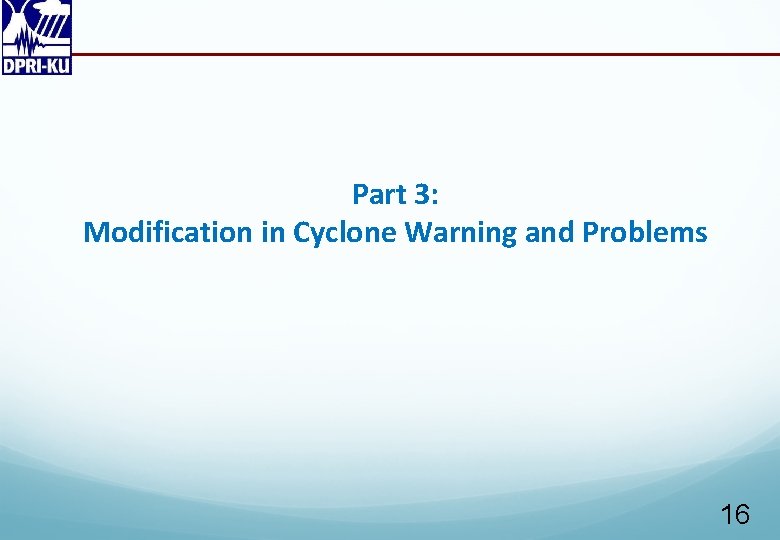 DPRI-KU

Part 3:
Modification in Cyclone Warning and Problems

16